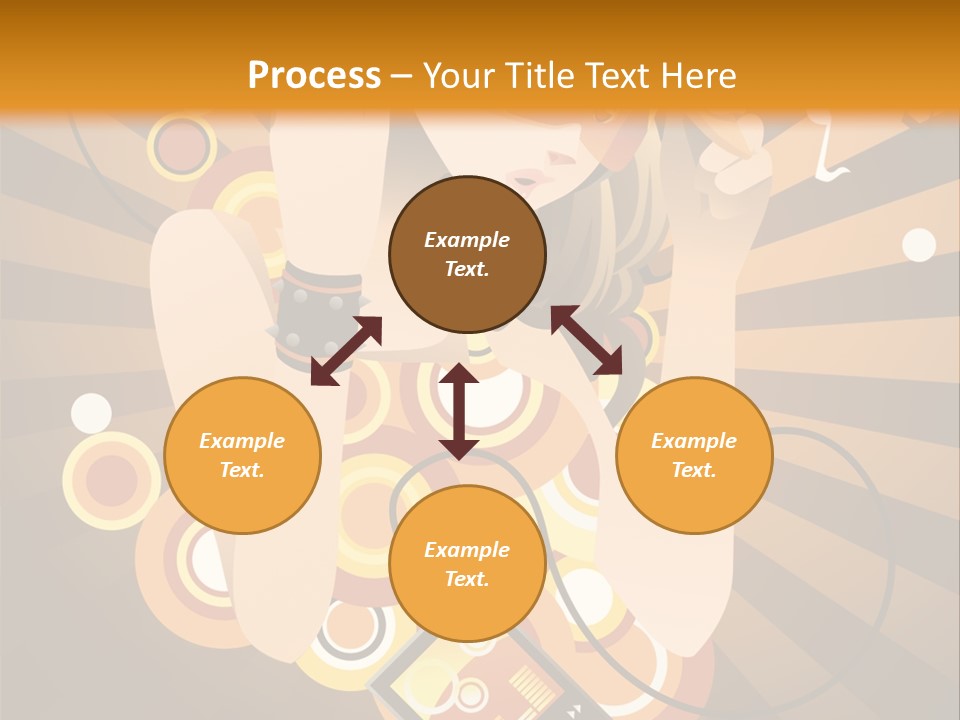 Process – Your Title Text Here

Example Text.

Example Text.

Example Text.

Example Text.